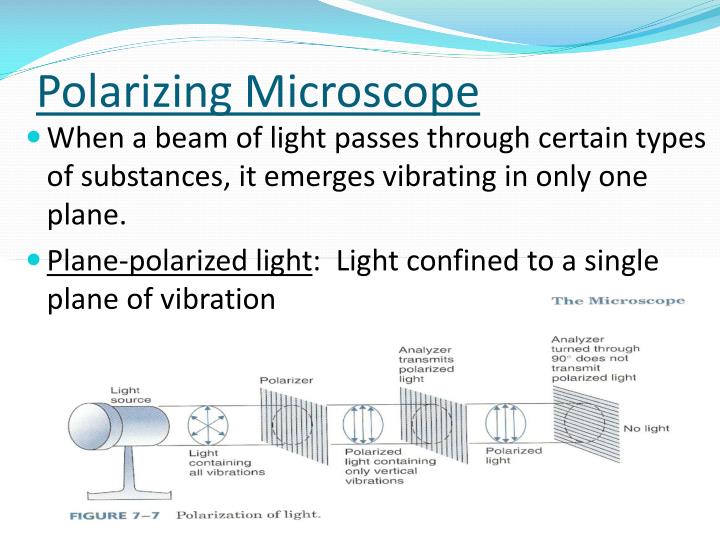 Polarizing Microscope

When a beam of light passes through certain types of substances, it emerges vibrating in only one plane.

Plane-polarized light: Light confined to a single plane of vibration

The Microscope

Light source

Light containing all vibrations

Polarizer

Polarized light containing only vertical vibrations

Analyzer transmits polarized light

Polarized light

Analyzer turned through 90° does not transmit polarized light

No light

FIGURE 7–7 Polarization of light.